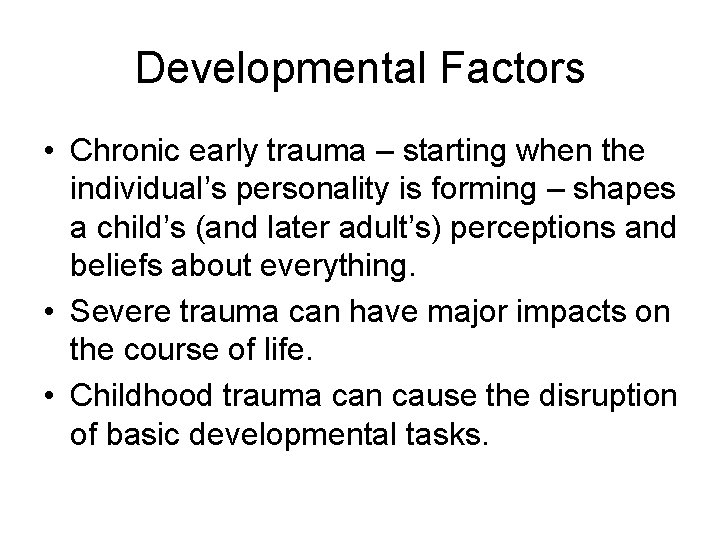 Developmental Factors

• Chronic early trauma – starting when the individual’s personality is forming – shapes a child’s (and later adult’s) perceptions and beliefs about everything.
• Severe trauma can have major impacts on the course of life.
• Childhood trauma can cause the disruption of basic developmental tasks.